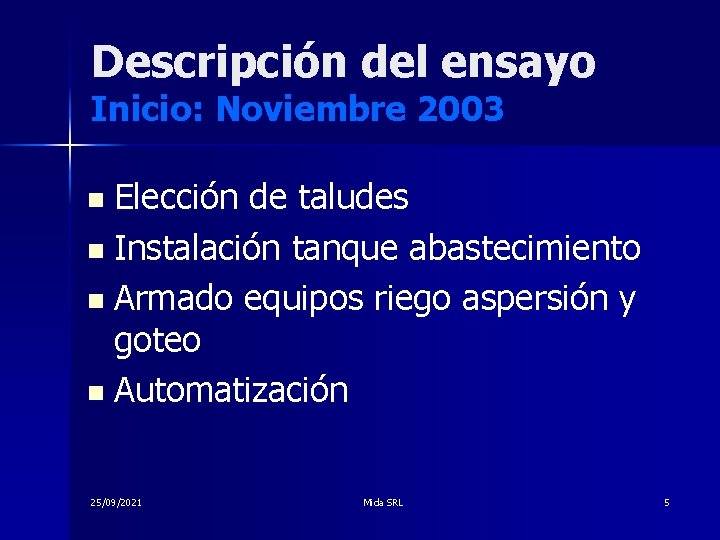 Descripción del ensayo
Inicio: Noviembre 2003

- Elección de taludes
- Instalación tanque abastecimiento
- Armado equipos riego aspersión y goteo
- Automatización

25/09/2021 Mida SRL 5